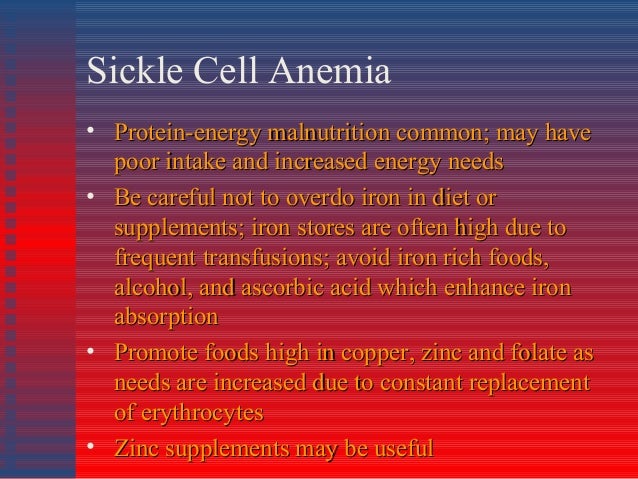 Sickle Cell Anemia

• Protein-energy malnutrition common; may have poor intake and increased energy needs
• Be careful not to overdo iron in diet or supplements; iron stores are often high due to frequent transfusions; avoid iron rich foods, alcohol, and ascorbic acid which enhance iron absorption
• Promote foods high in copper, zinc and folate as needs are increased due to constant replacement of erythrocytes
• Zinc supplements may be useful